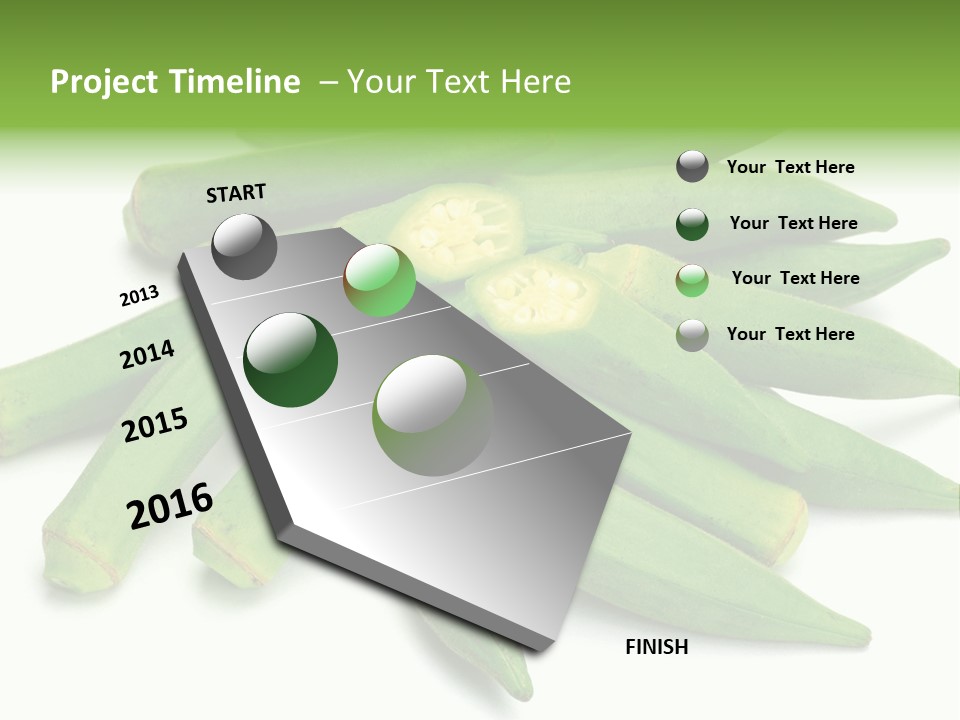 Project Timeline – Your Text Here

START

2013

2014

2015

2016

FINISH

Your Text Here

Your Text Here

Your Text Here

Your Text Here